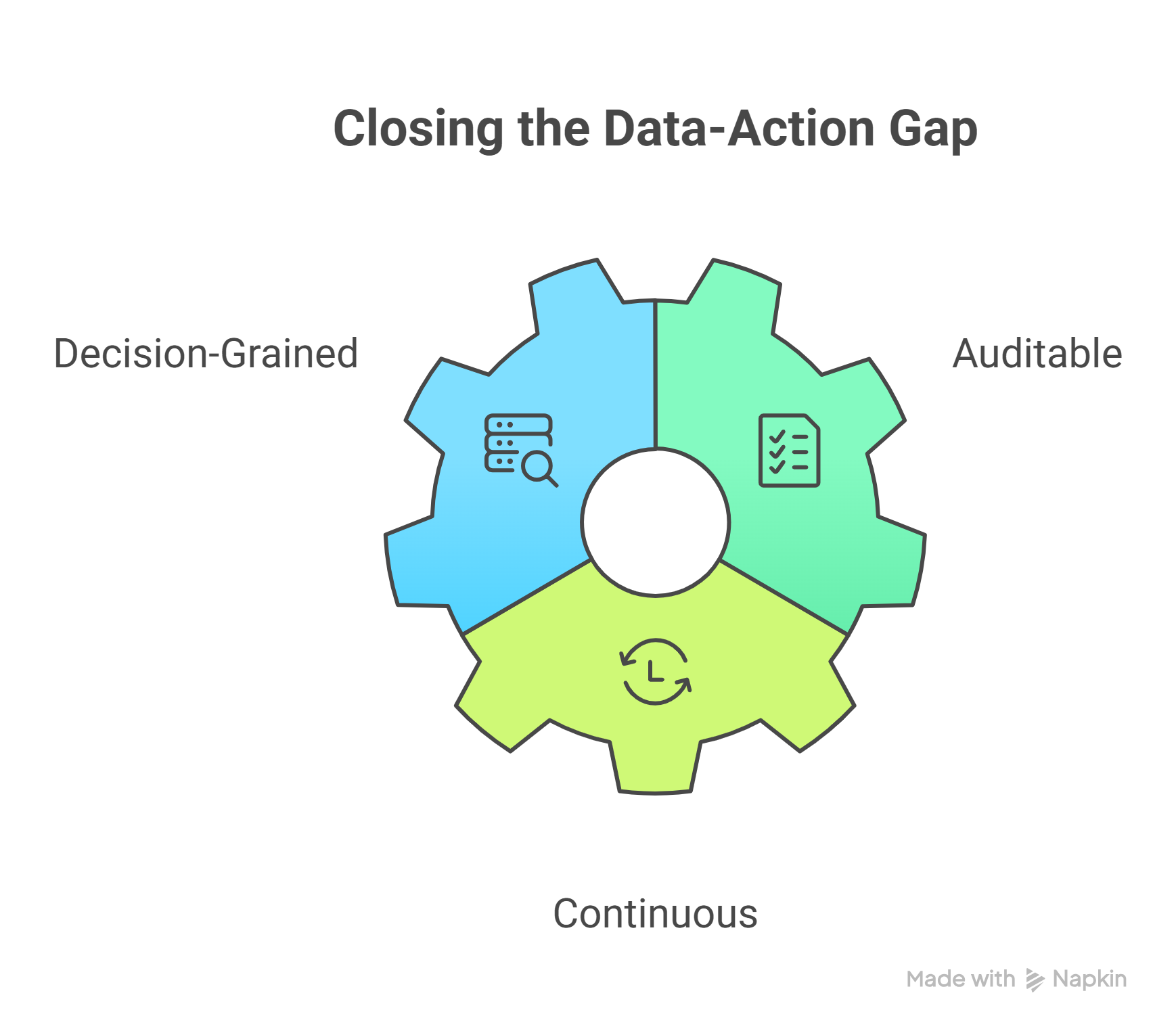 Closing the Data-Action Gap

Decision-Grained

Auditable

Continuous

Made with Napkin